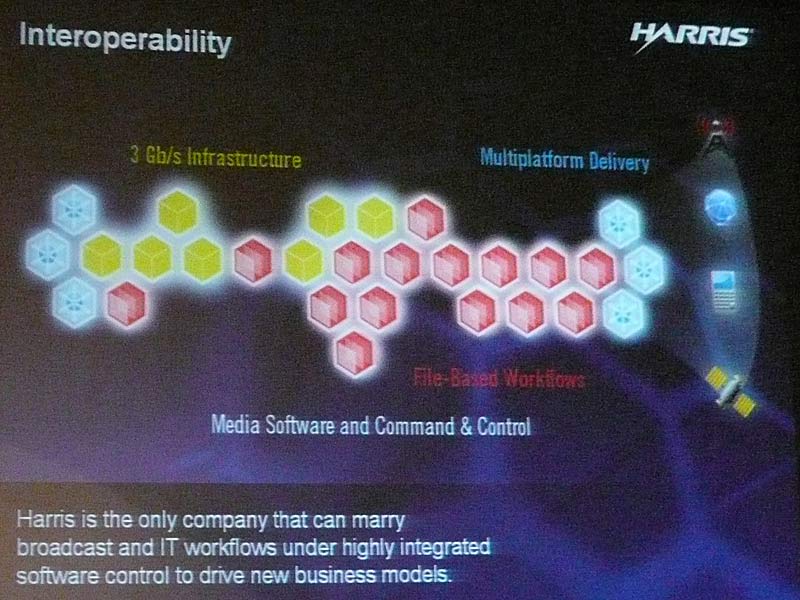 Interoperability

HARRIS

3 Gb/s Infrastructure

Multiplatform Delivery

File-Based Workflows

Media Software and Command & Control

Harris is the only company that can marry broadcast and IT workflows under highly integrated software control to drive new business models.